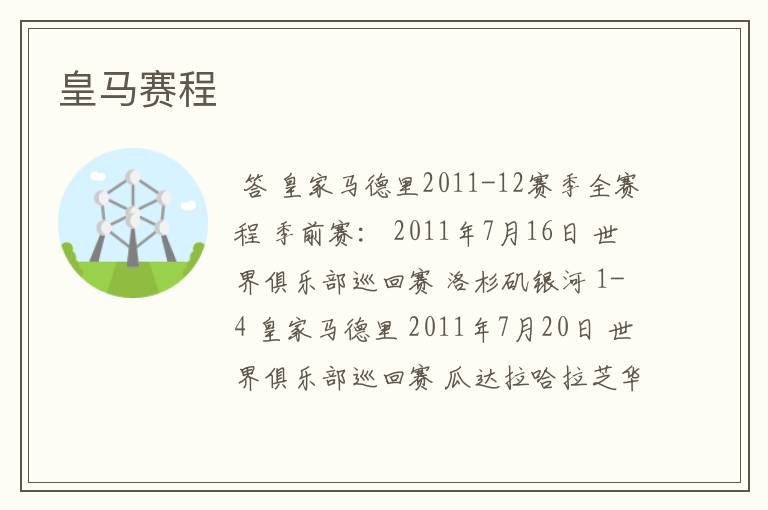 皇马赛程

答 皇家马德里2011-12赛季全赛程 季前赛: 2011年7月16日 世界俱乐部巡回赛 洛杉矶银河 1-4 皇家马德里 2011年7月20日 世界俱乐部巡回赛 瓜达拉哈拉芝华